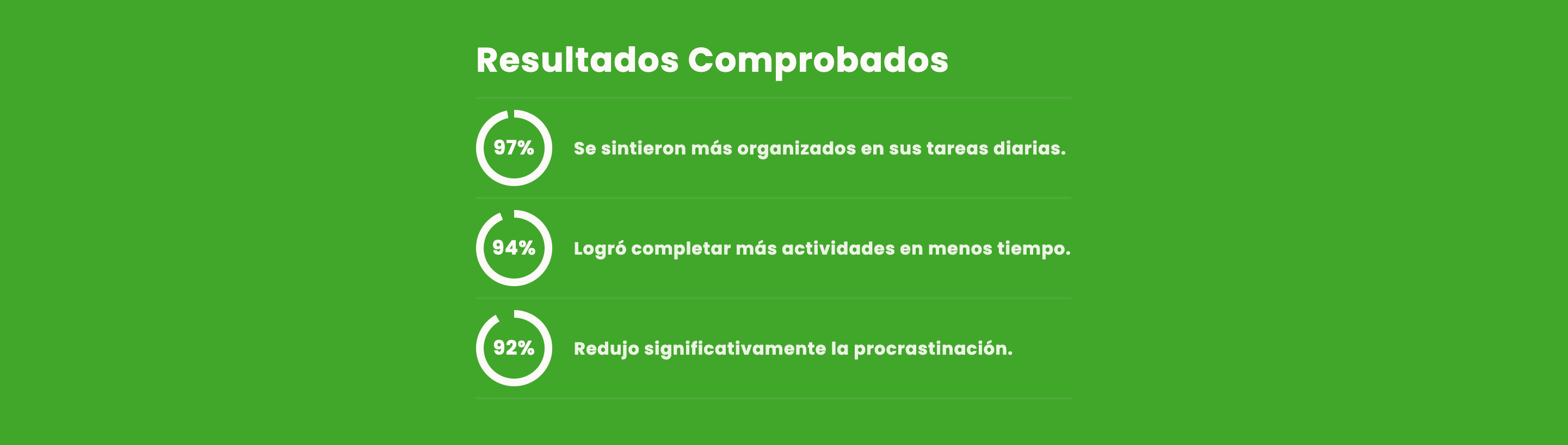 Resultados Comprobados

97% Se sintieron más organizados en sus tareas diarias.

94% Logró completar más actividades en menos tiempo.

92% Redujo significativamente la procrastinación.